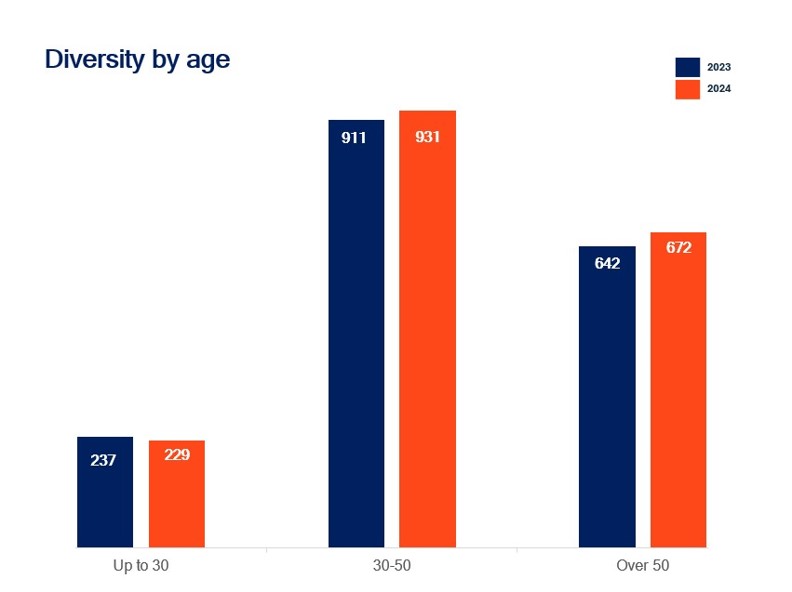 Diversity by age

2023
2024

911
931
642
672
237
229

Up to 30
30-50
Over 50